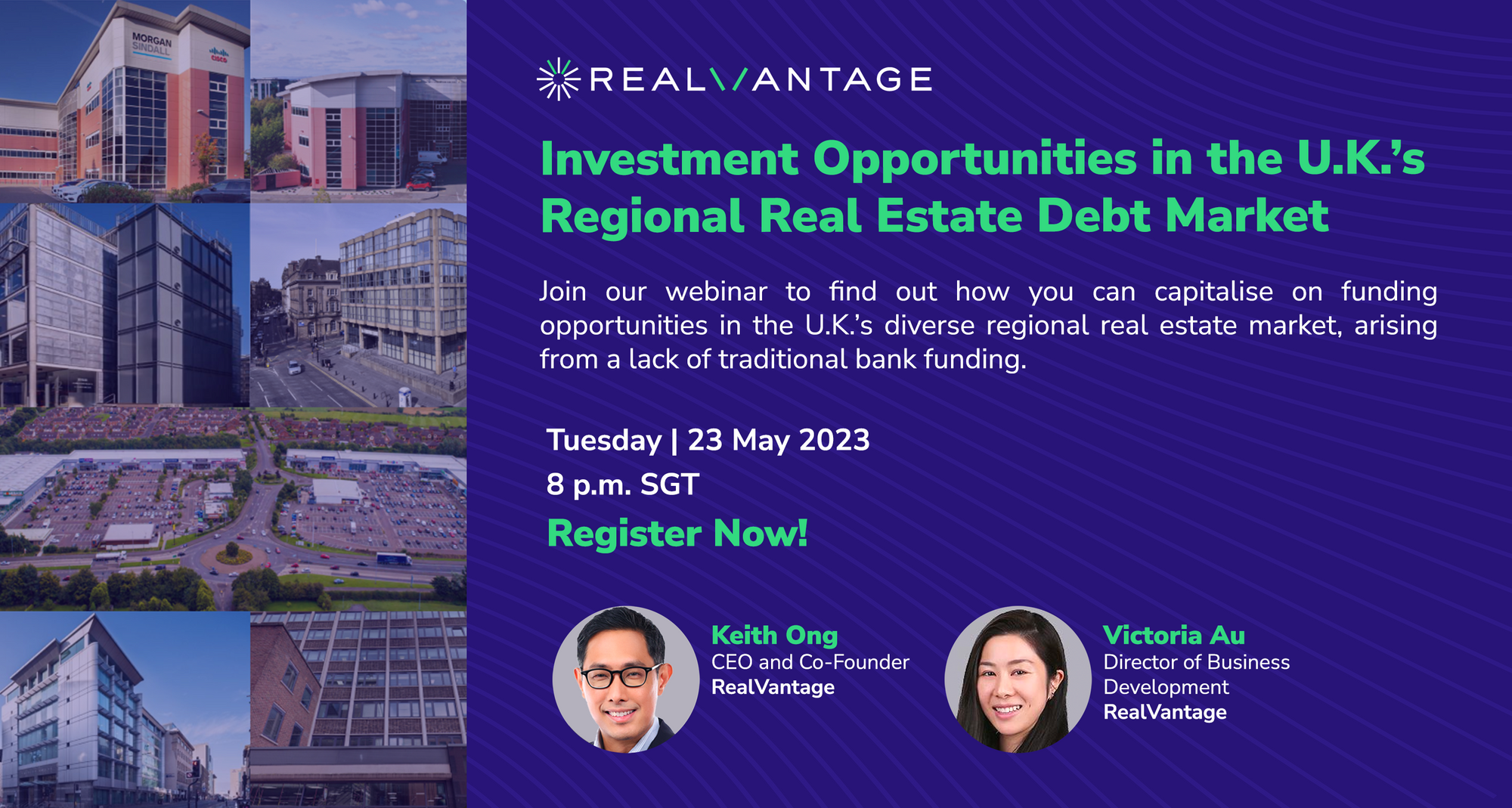 MORGAN SINDALL

cisco

REALVANTAGE

Investment Opportunities in the U.K.'s Regional Real Estate Debt Market

Join our webinar to find out how you can capitalise on funding opportunities in the U.K.'s diverse regional real estate market, arising from a lack of traditional bank funding.

Tuesday | 23 May 2023
8 p.m. SGT
Register Now!

Keith Ong
CEO and Co-Founder
RealVantage

Victoria Au
Director of Business Development
RealVantage